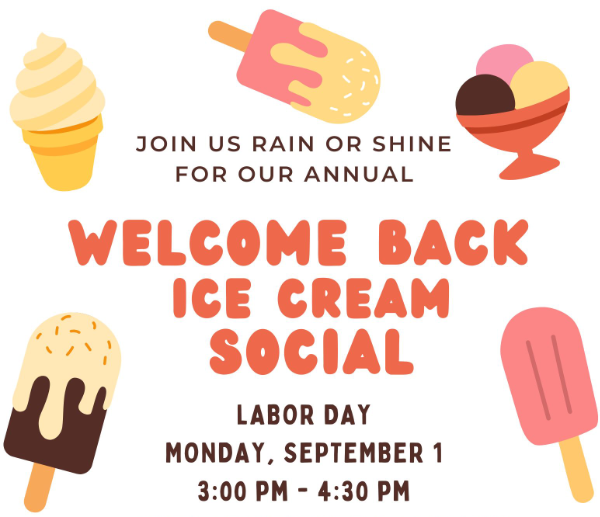 JOIN US RAIN OR SHINE
FOR OUR ANNUAL

WELCOME BACK
ICE CREAM
SOCIAL

LABOR DAY
MONDAY, SEPTEMBER 1
3:00 PM - 4:30 PM